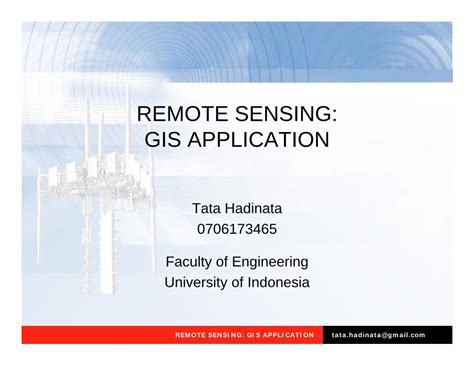 REMOTE SENSING: GIS APPLICATION

Tata Hadinata
0706173465

Faculty of Engineering
University of Indonesia

REMOTE SENSING: GIS APPLICATION

tata.hadinata@gmail.com